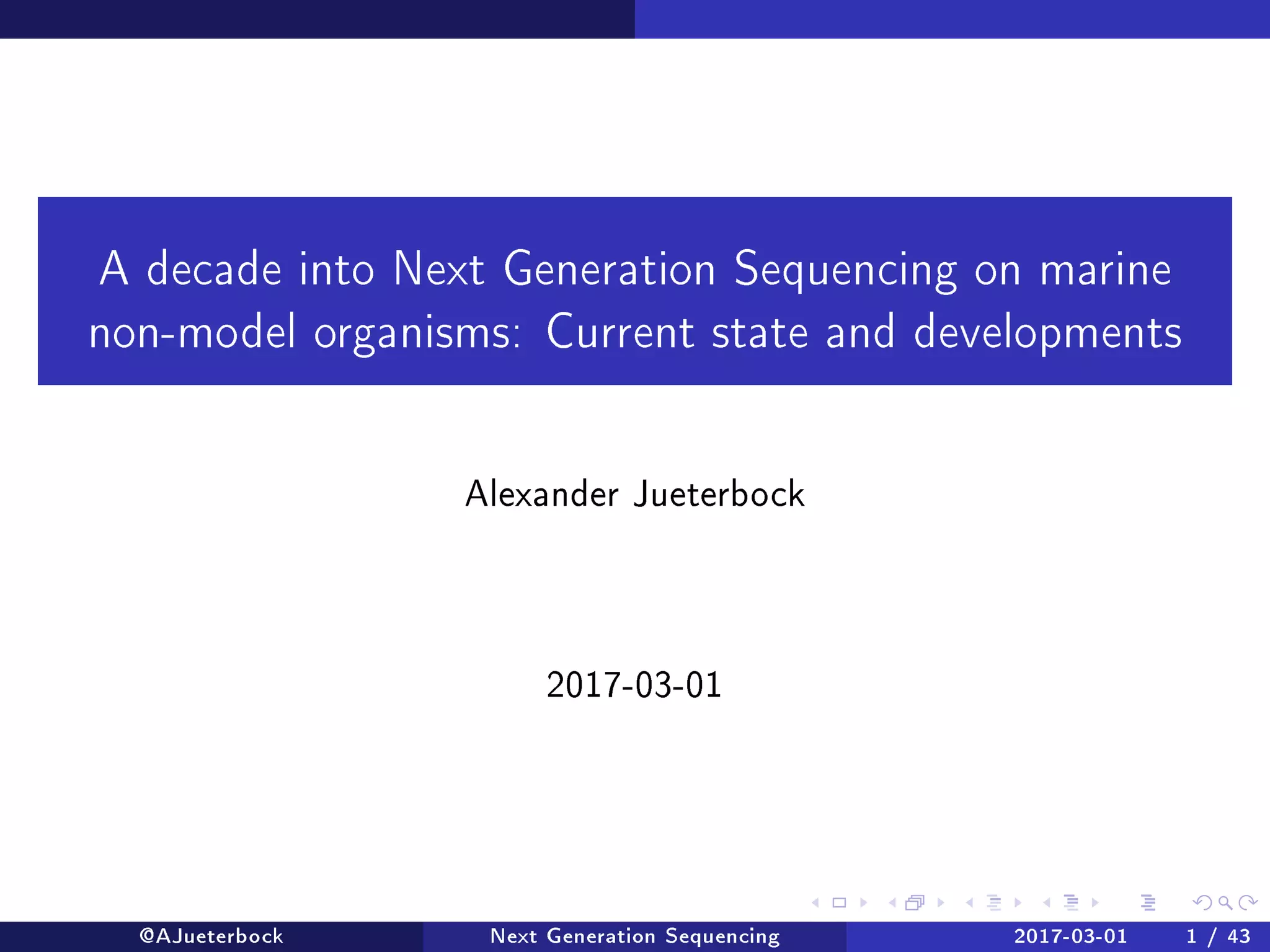 A decade into Next Generation Sequencing on marine non-model organisms: Current state and developments

Alexander Jueterbock

2017-03-01

@AJueterbock Next Generation Sequencing 2017-03-01 1 / 43